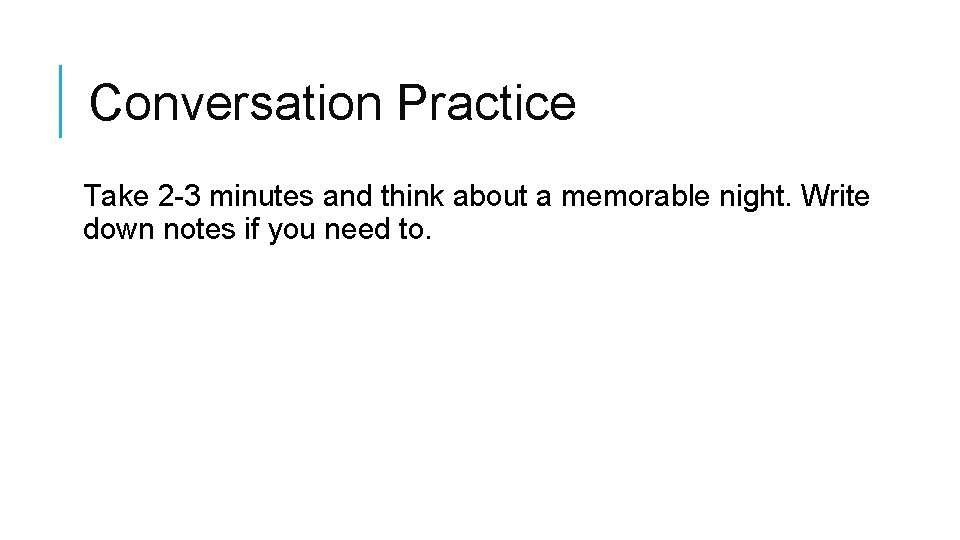 Conversation Practice

Take 2-3 minutes and think about a memorable night. Write down notes if you need to.